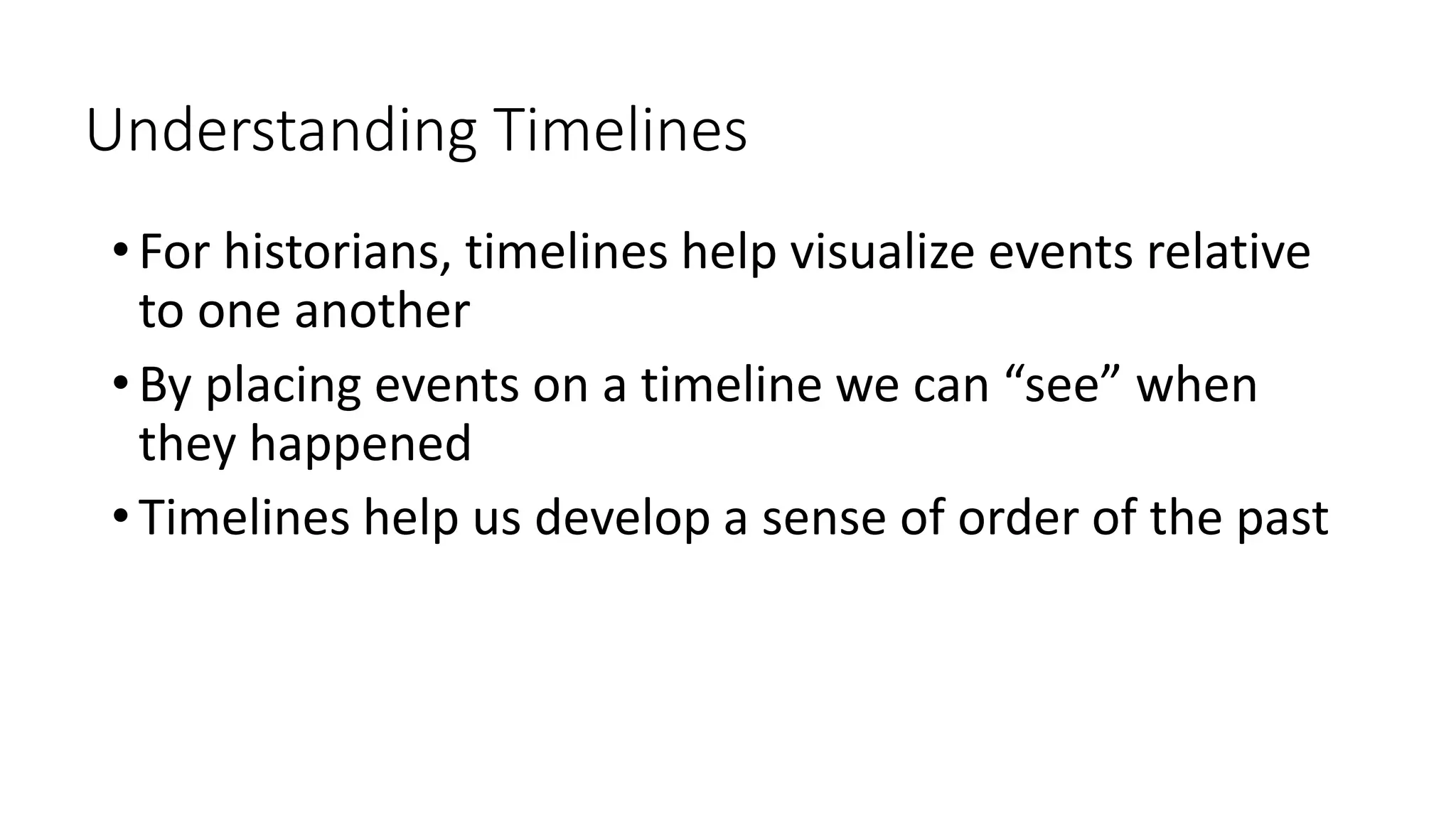 Understanding Timelines

• For historians, timelines help visualize events relative to one another

• By placing events on a timeline we can “see” when they happened

• Timelines help us develop a sense of order of the past